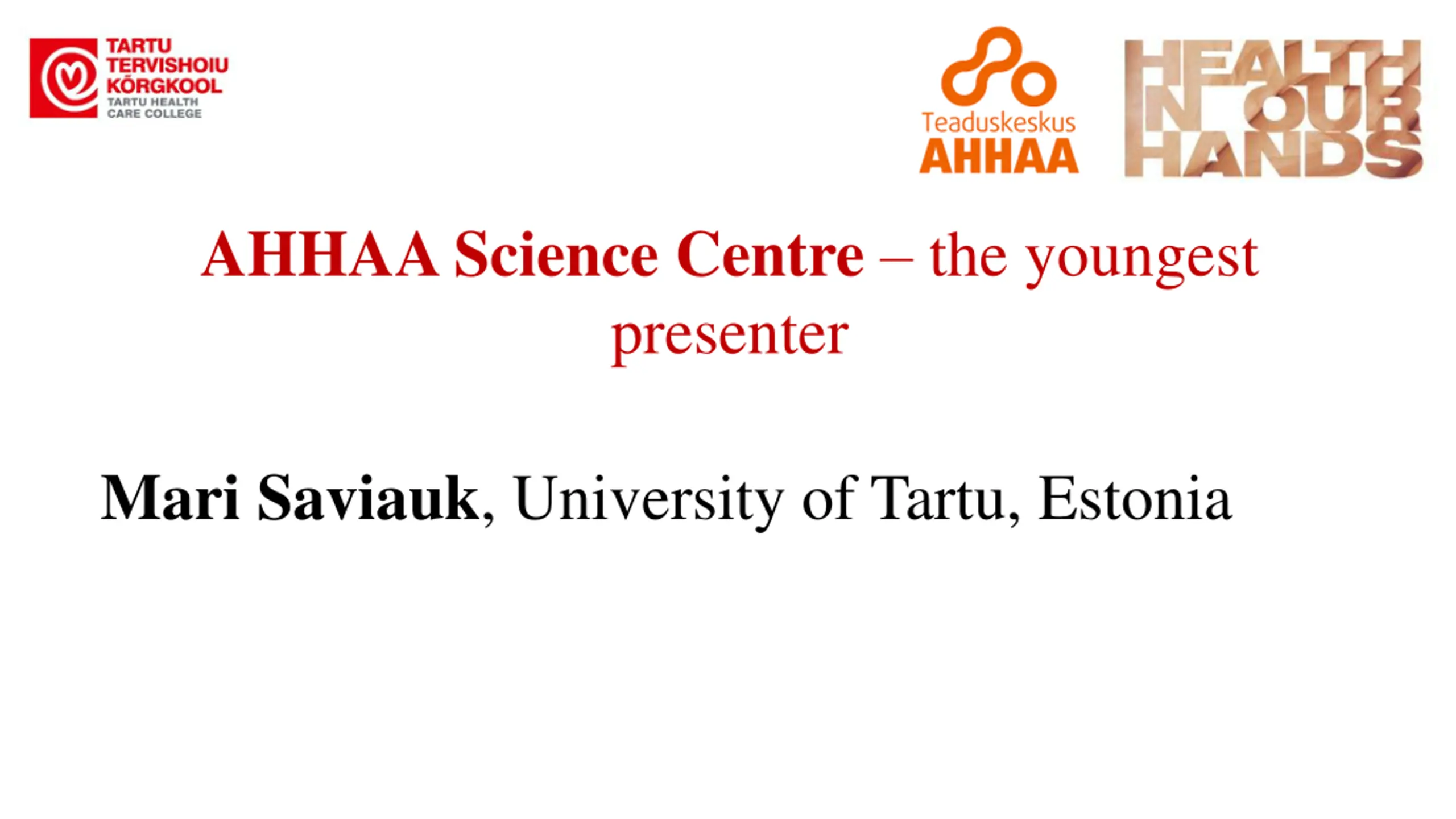 TARTU TERVISHOIU KÕRGKOOL
TARTU HEALTH CARE COLLEGE

Teaduskeskus AHHAA

HEALTH IN OUR HANDS

AHHAA Science Centre – the youngest presenter

Mari Saviauk, University of Tartu, Estonia